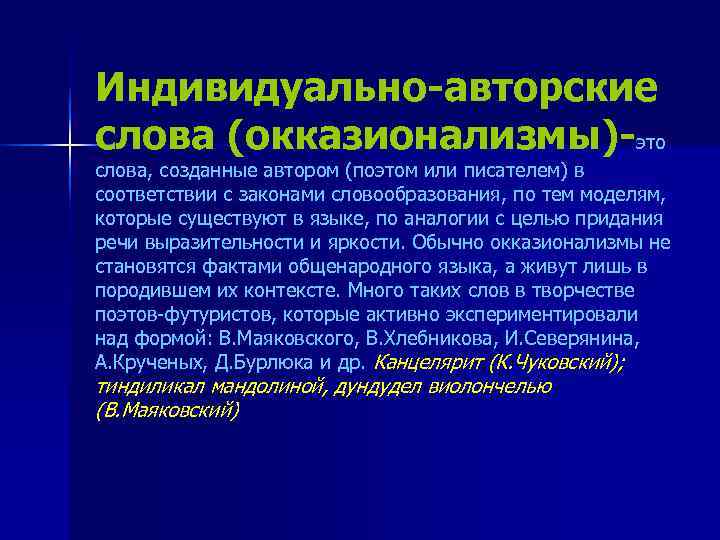 Индивидуально-авторские слова (окказионализмы)-это слова, созданные автором (поэтом или писателем) в соответствии с законами словообразования, по тем моделям, которые существуют в языке, по аналогии с целью придания речи выразительности и яркости. Обычно окказионализмы не становятся фактами общенародного языка, а живут лишь в породившем их контексте. Много таких слов в творчестве поэтов-футуристов, которые активно экспериментировали над формой: В.Маяковского, В.Хлебникова, И.Северянина, А.Крученых, Д.Бурлюка и др. Канцелярит (К.Чуковский); тиндиликал мандолиной, дундудел виолончелью (В.Маяковский)